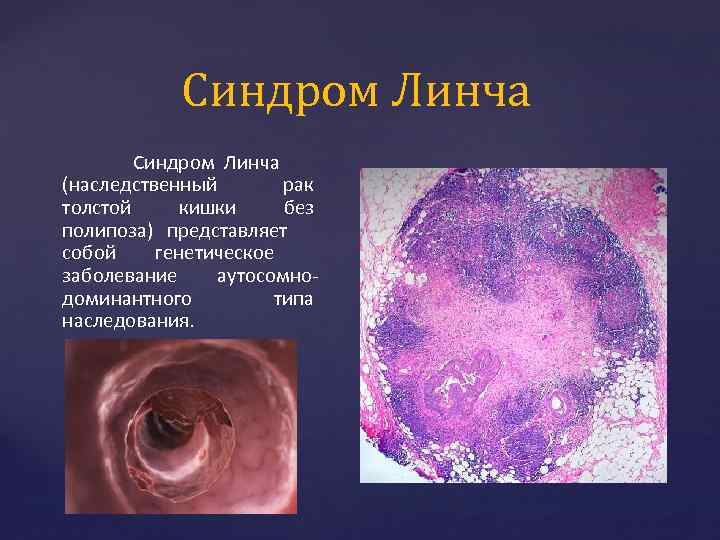 Синдром Линча

Синдром Линча (наследственный рак толстой кишки без полипоза) представляет собой генетическое заболевание аутосомно-доминантного типа наследования.